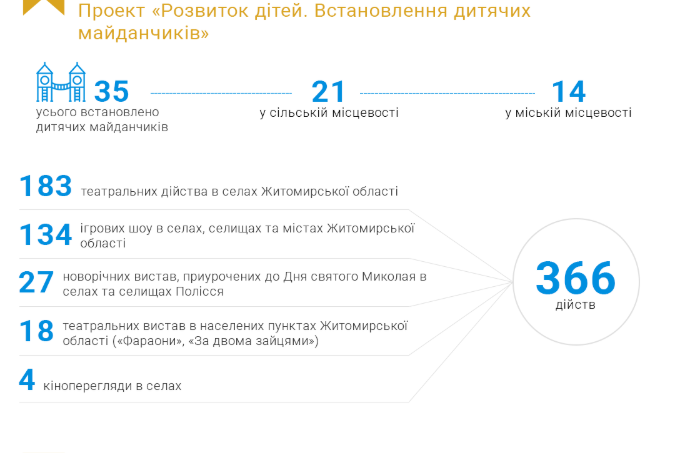 Проект «Розвиток дітей. Встановлення дитячих майданчиків»

35
усього встановлено дитячих майданчиків

21
у сільській місцевості

14
у міській місцевості

183 театральних дійства в селах Житомирської області

134 ігрових шоу в селах, селищах та містах Житомирської області

27 новорічних вистав, приурочених до Дня святого Миколая в селах та селищах Полісся

18 театральних вистав в населених пунктах Житомирської області («Фараони», «За двома зайцями»)

4 кіноперегляди в селах

366
дійств